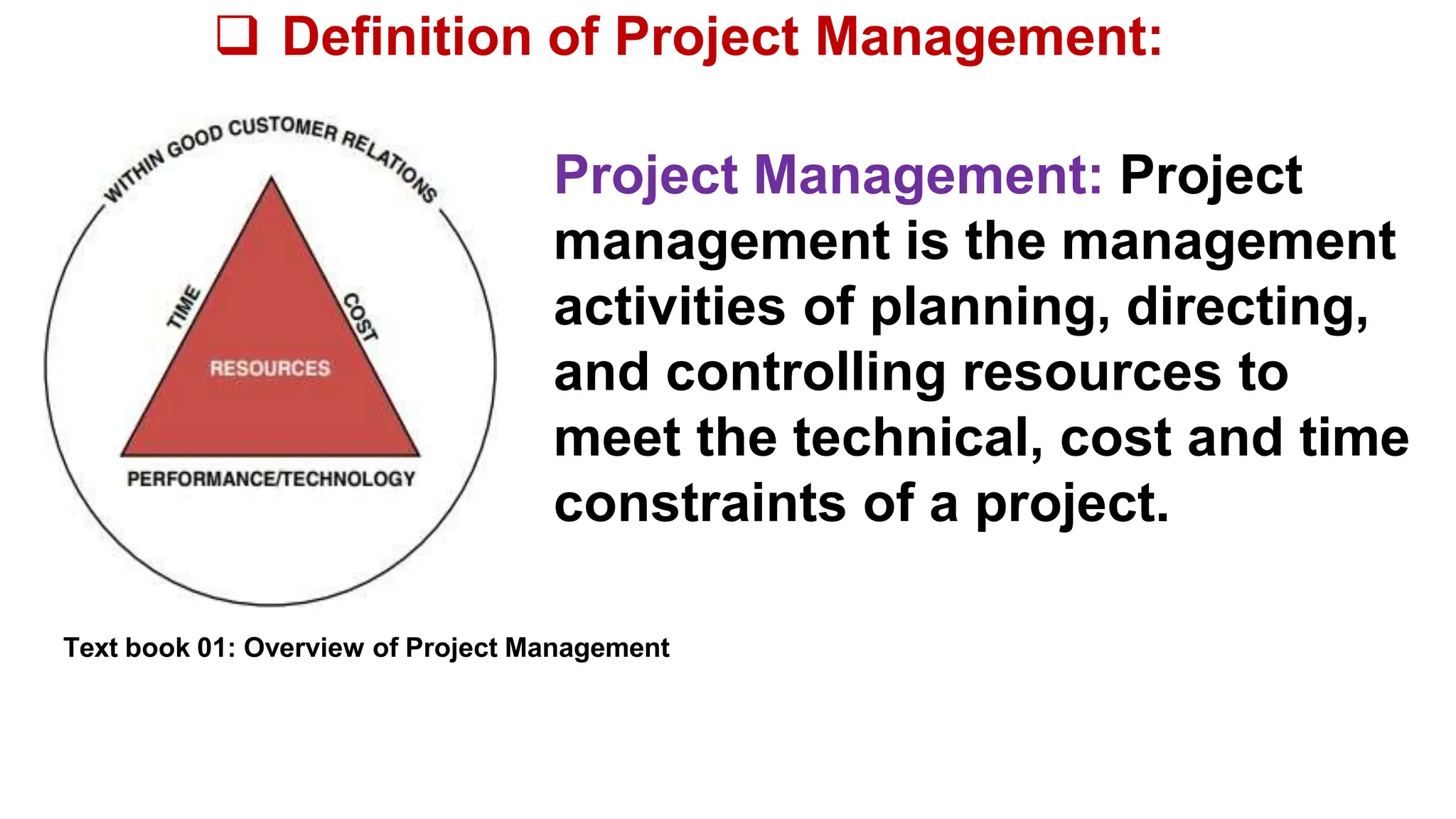 ❑ Definition of Project Management:

WITHIN GOOD CUSTOMER RELATIONS

TIME

COST

RESOURCES

PERFORMANCE/TECHNOLOGY

Project Management: Project management is the management activities of planning, directing, and controlling resources to meet the technical, cost and time constraints of a project.

Text book 01: Overview of Project Management